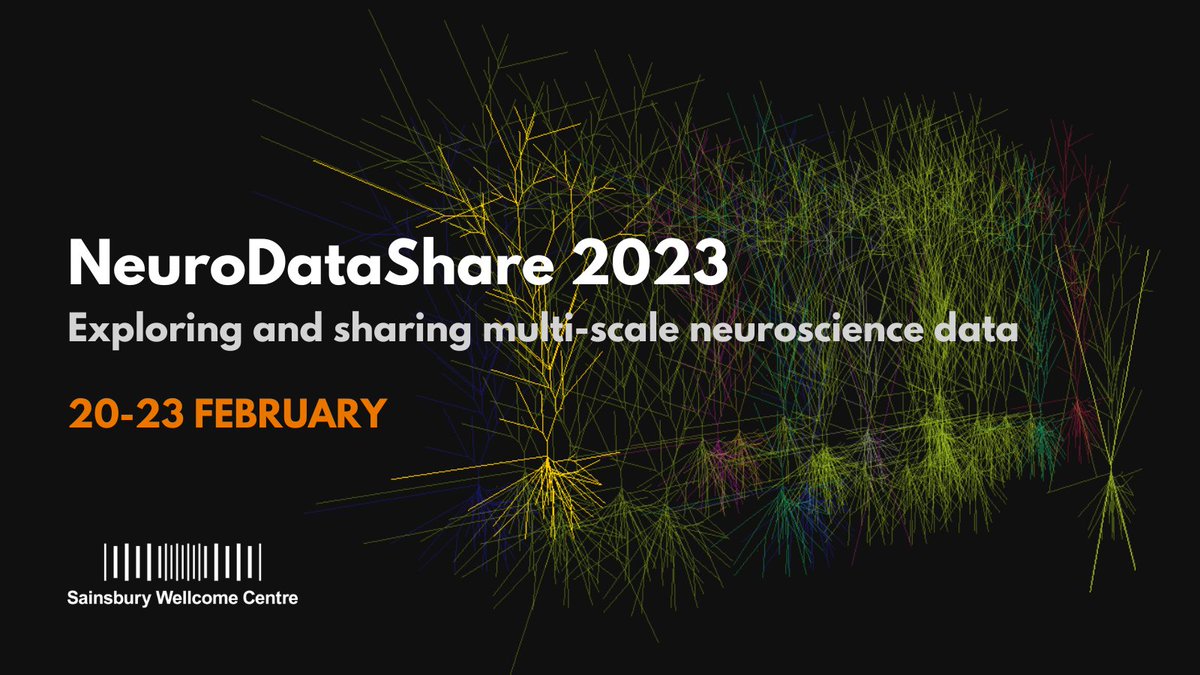 NeuroDataShare 2023
Exploring and sharing multi-scale neuroscience data

20-23 FEBRUARY

Sainsbury Wellcome Centre